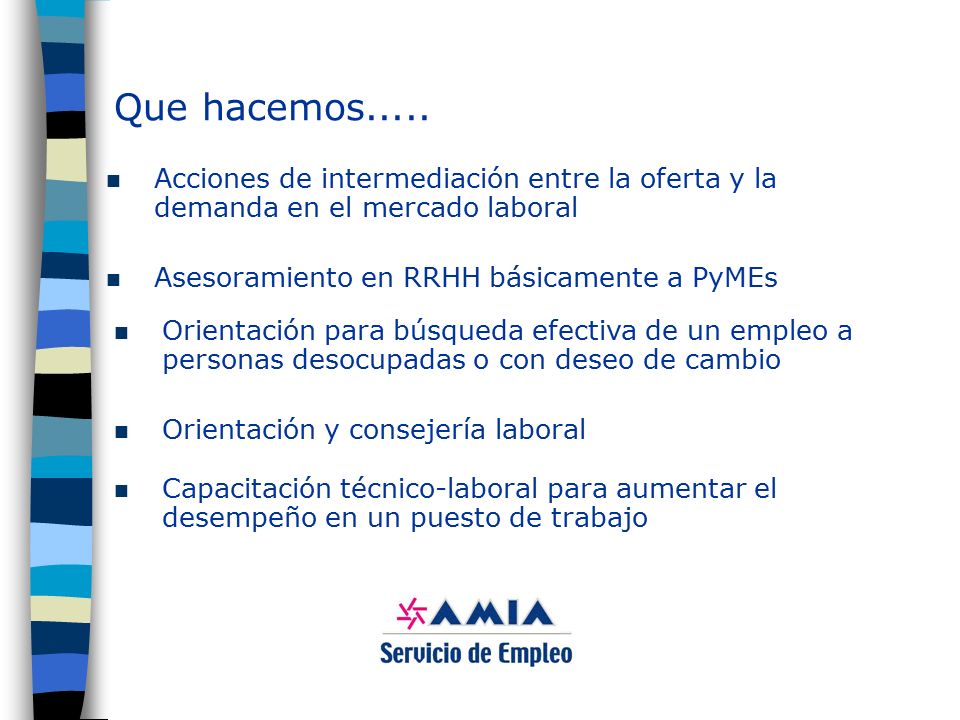 Que hacemos.....

■ Acciones de intermediación entre la oferta y la demanda en el mercado laboral

■ Asesoramiento en RRHH básicamente a PyMEs

■ Orientación para búsqueda efectiva de un empleo a personas desocupadas o con deseo de cambio

■ Orientación y consejería laboral

■ Capacitación técnico-laboral para aumentar el desempeño en un puesto de trabajo

AMIA
Servicio de Empleo